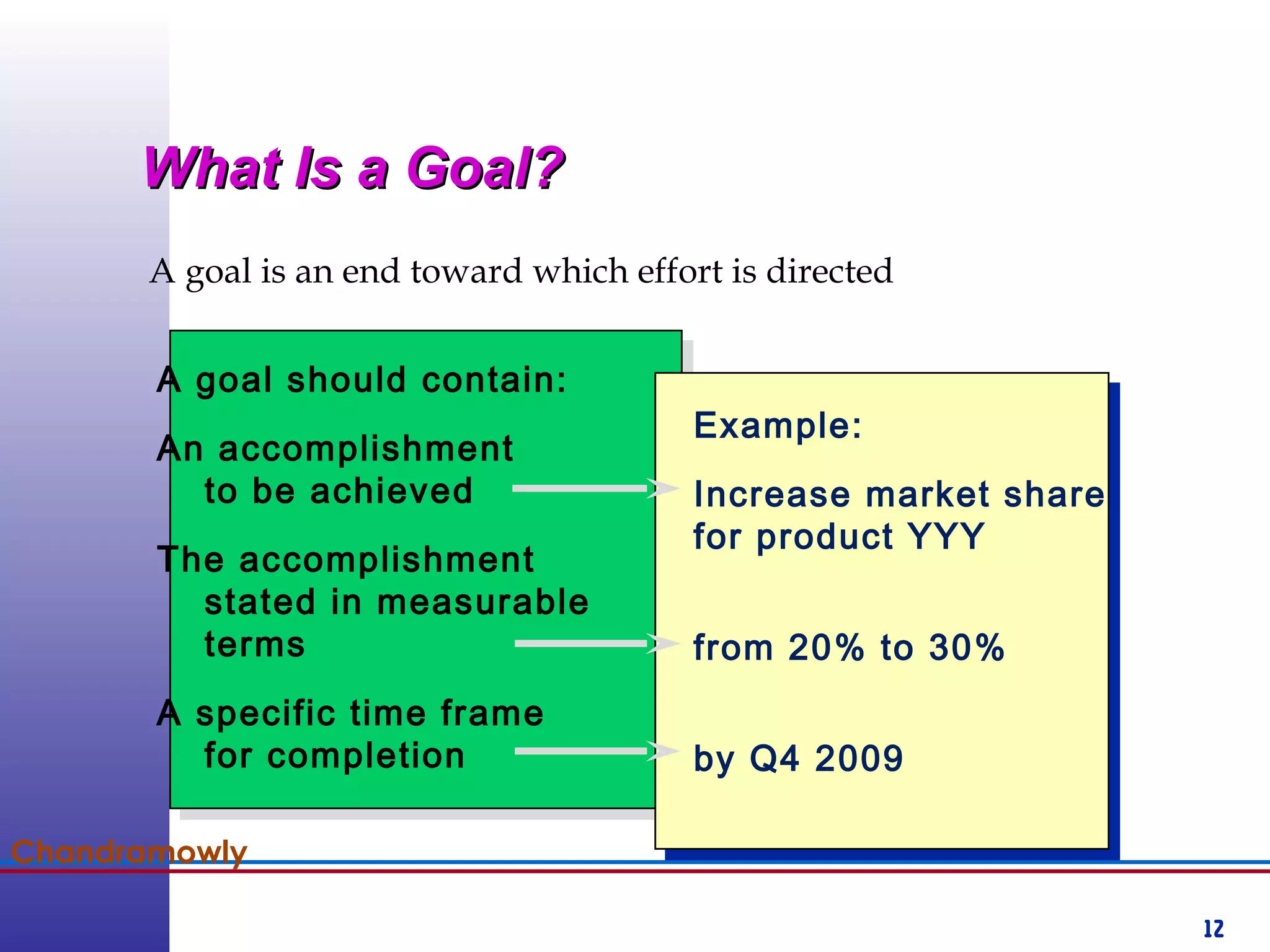 What Is a Goal?

A goal is an end toward which effort is directed

A goal should contain:

An accomplishment to be achieved

The accomplishment stated in measurable terms

A specific time frame for completion

Example:

Increase market share for product YYY

from 20% to 30%

by Q4 2009

Chandramowly

12